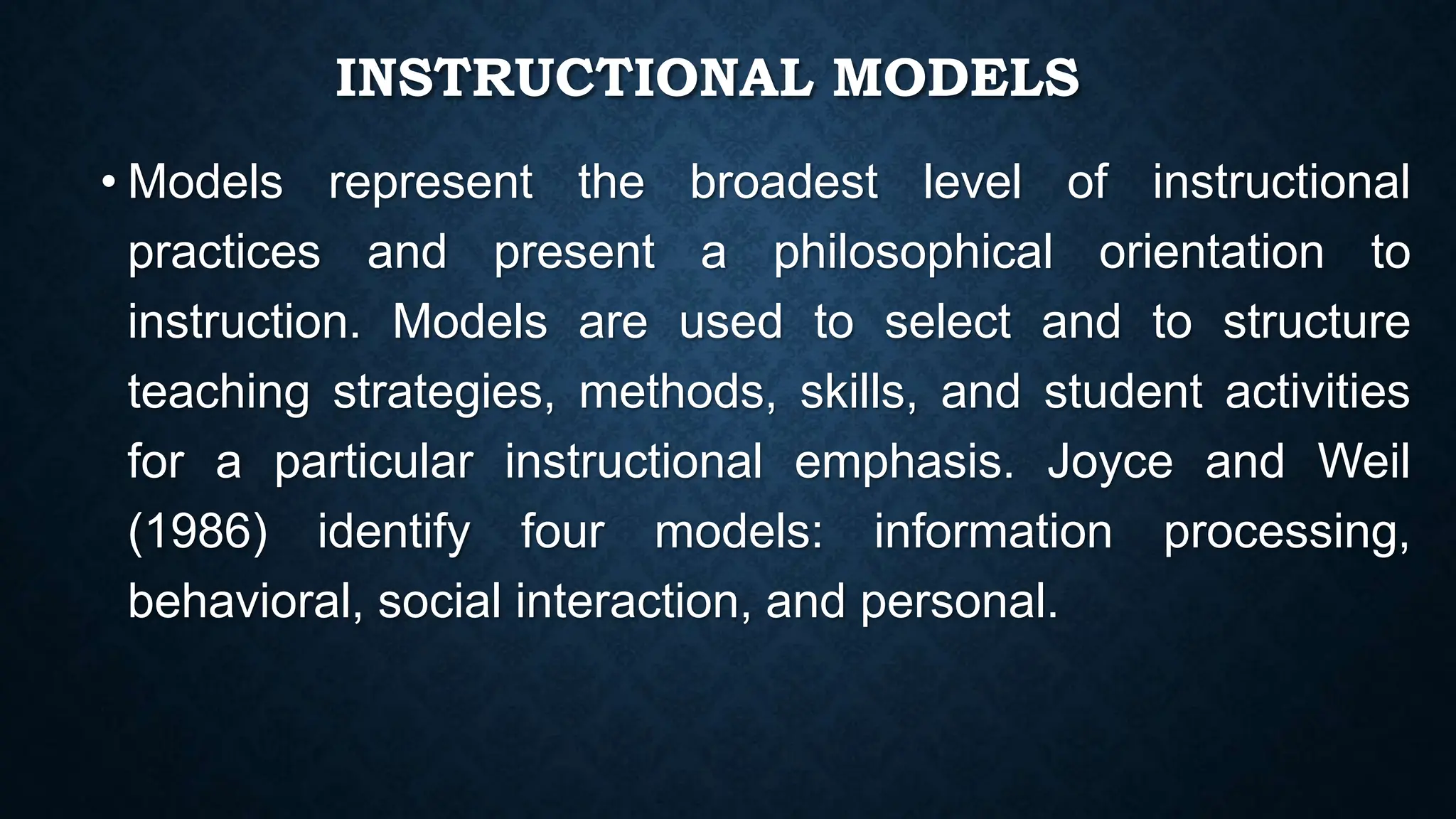 INSTRUCTIONAL MODELS

• Models represent the broadest level of instructional practices and present a philosophical orientation to instruction. Models are used to select and to structure teaching strategies, methods, skills, and student activities for a particular instructional emphasis. Joyce and Weil (1986) identify four models: information processing, behavioral, social interaction, and personal.